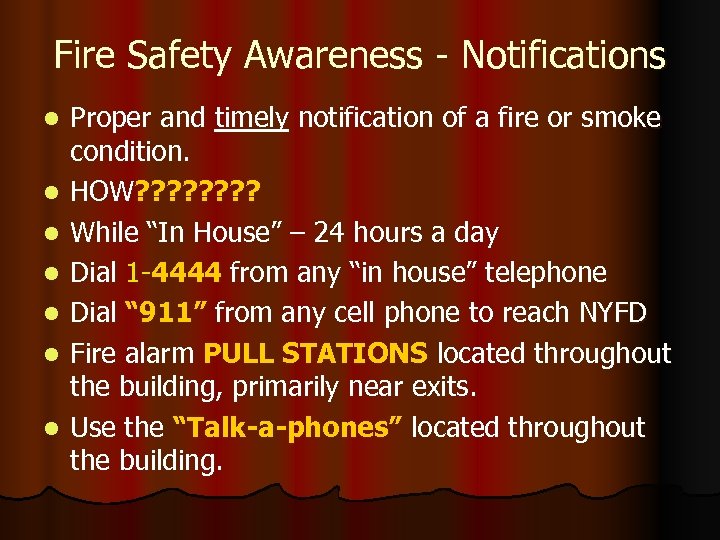 Fire Safety Awareness - Notifications

- Proper and timely notification of a fire or smoke condition.
- HOW????????
- While “In House” – 24 hours a day
- Dial 1-4444 from any “in house” telephone
- Dial “911” from any cell phone to reach NYFD
- Fire alarm PULL STATIONS located throughout the building, primarily near exits.
- Use the “Talk-a-phones” located throughout the building.